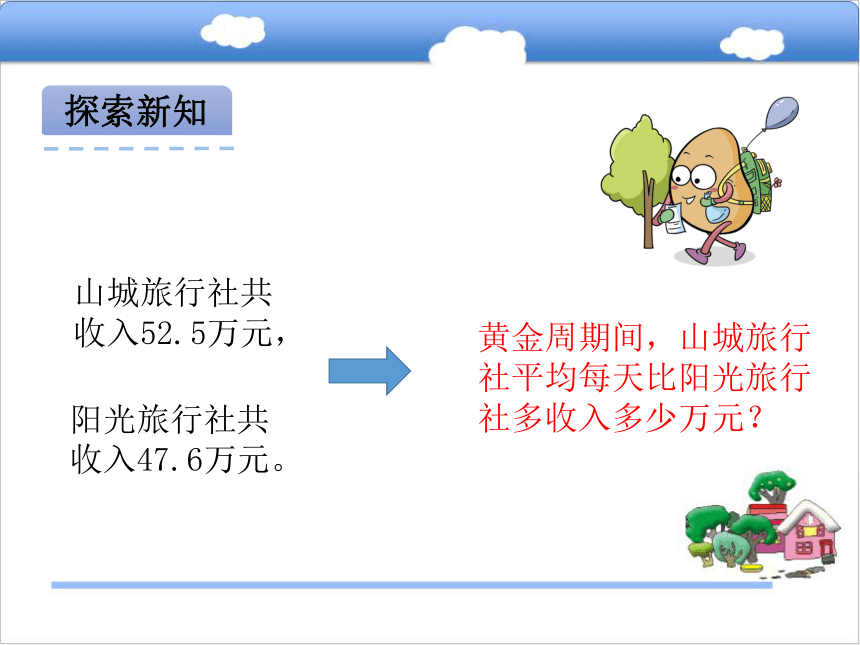 探索新知

山城旅行社共收入52.5万元，

阳光旅行社共收入47.6万元。

黄金周期间，山城旅行社平均每天比阳光旅行社多收入多少万元？